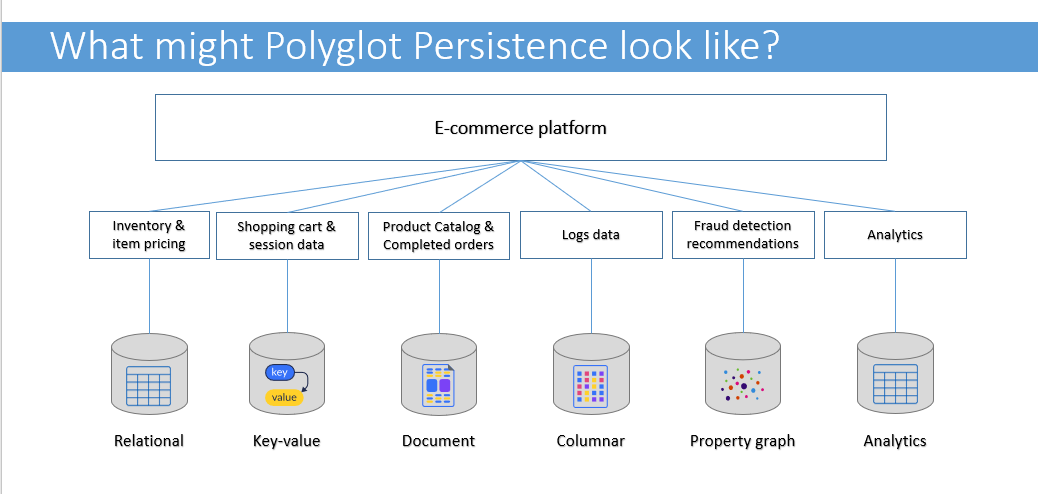 What might Polyglot Persistence look like?

E-commerce platform

Inventory & item pricing

Shopping cart & session data

Product Catalog & Completed orders

Logs data

Fraud detection recommendations

Analytics

key

value

Relational

Key-value

Document

Columnar

Property graph

Analytics